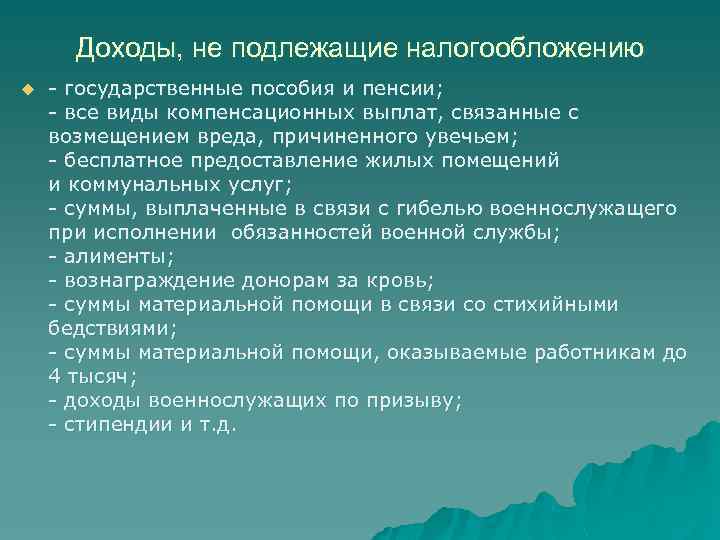 Доходы, не подлежащие налогообложению

- государственные пособия и пенсии;
- все виды компенсационных выплат, связанные с возмещением вреда, причиненного увечьем;
- бесплатное предоставление жилых помещений и коммунальных услуг;
- суммы, выплаченные в связи с гибелью военнослужащего при исполнении обязанностей военной службы;
- алименты;
- вознаграждение донорам за кровь;
- суммы материальной помощи в связи со стихийными бедствиями;
- суммы материальной помощи, оказываемые работникам до 4 тысяч;
- доходы военнослужащих по призыву;
- стипендии и т.д.